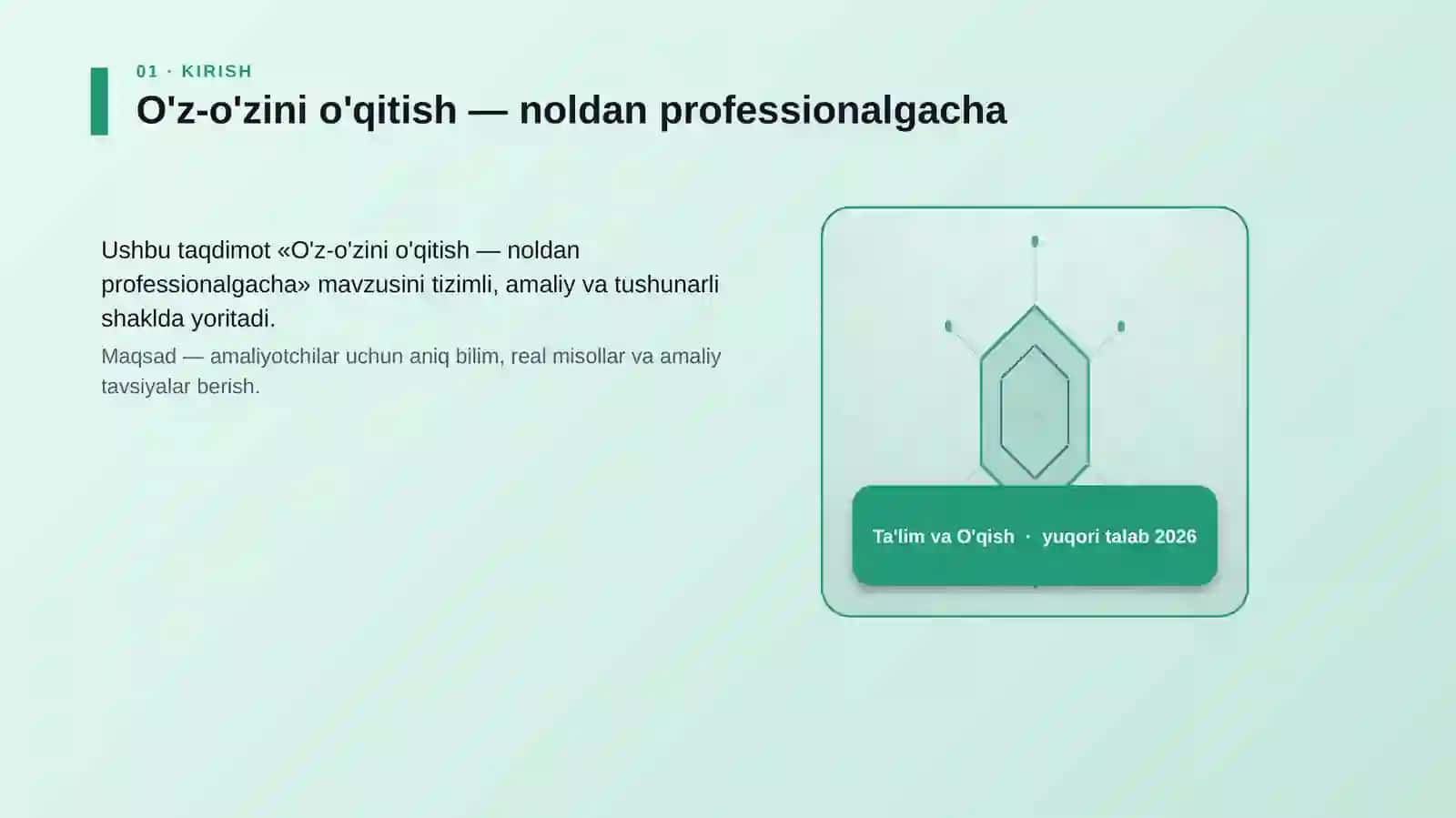 01 · KIRISH

O'z-o'zini o'qitish — noldan professionalgacha

Ushbu taqdimot «O'z-o'zini o'qitish — noldan professionalgacha» mavzusini tizimli, amaliy va tushunarli shaklda yoritadi.

Maqsad — amaliyotchilar uchun aniq bilim, real misollar va amaliy tavsiyalar berish.

Ta'lim va O'qish · yuqori talab 2026